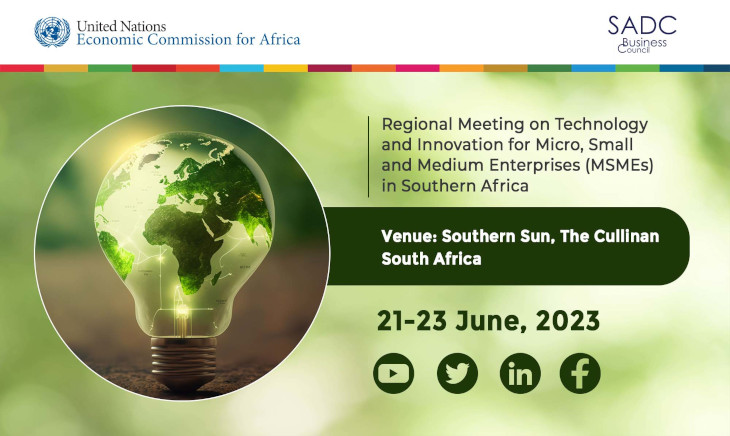 United Nations
Economic Commission for Africa

SADC
Business
Council

Regional Meeting on Technology and Innovation for Micro, Small and Medium Enterprises (MSMEs) in Southern Africa

Venue: Southern Sun, The Cullinan
South Africa

21-23 June, 2023